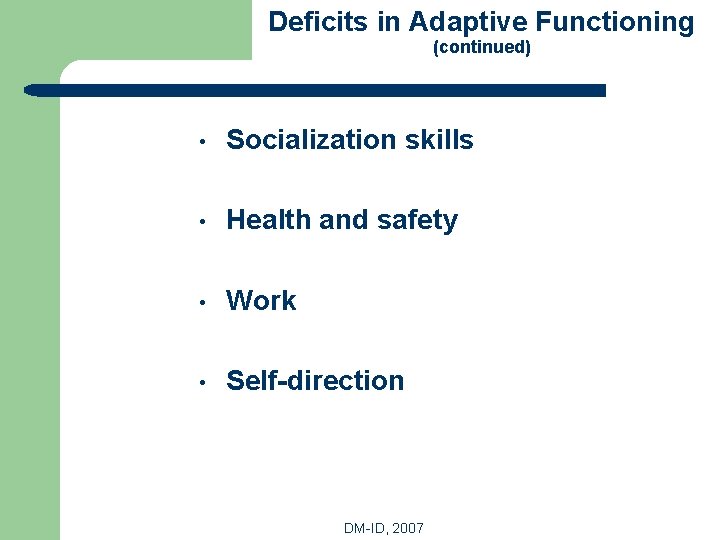 Deficits in Adaptive Functioning
(continued)

• Socialization skills

• Health and safety

• Work

• Self-direction

DM-ID, 2007